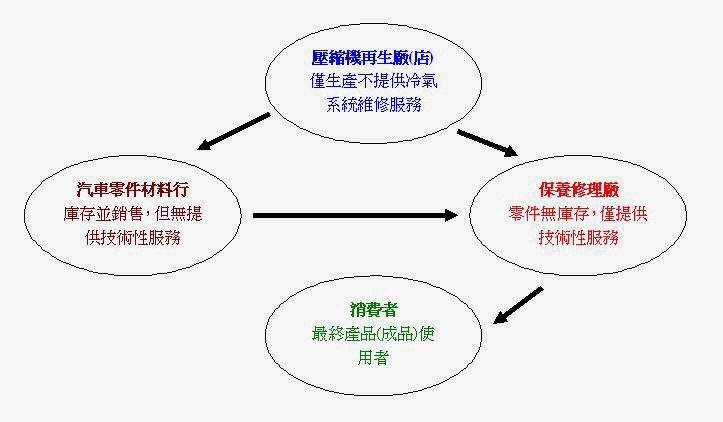 壓縮機再生廠(店)
僅生產不提供冷氣系統維修服務

汽車零件材料行
庫存並銷售,但無提供技術性服務

保養修理廠
零件無庫存,僅提供技術性服務

消費者
最終產品(成品)使用者